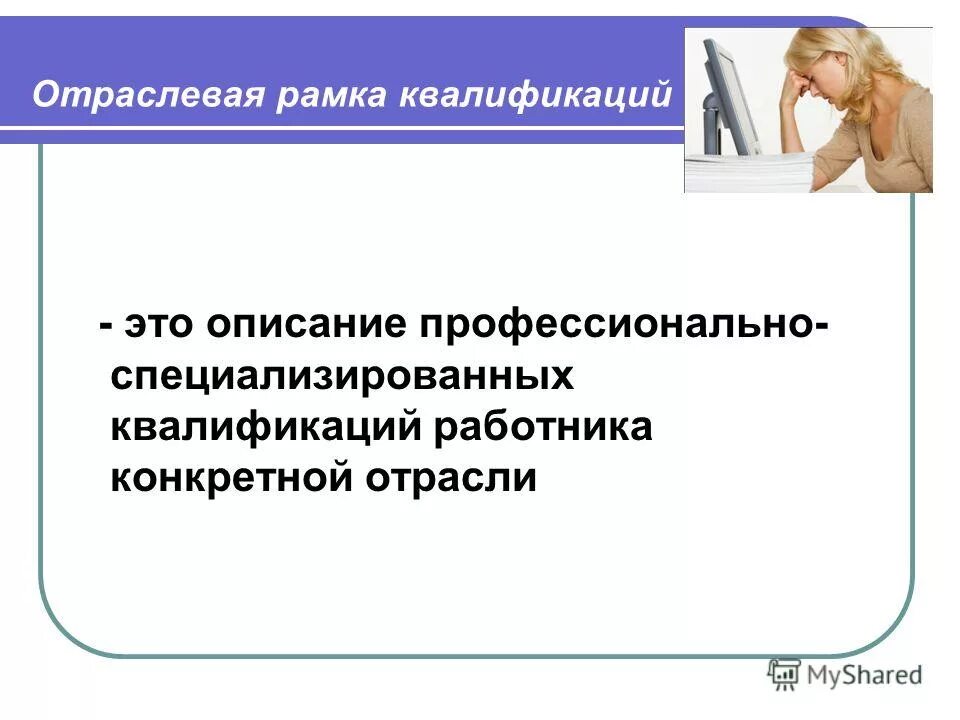 Отраслевая рамка квалификаций

- это описание профессионально-специализированных квалификаций работника конкретной отрасли

MyShared